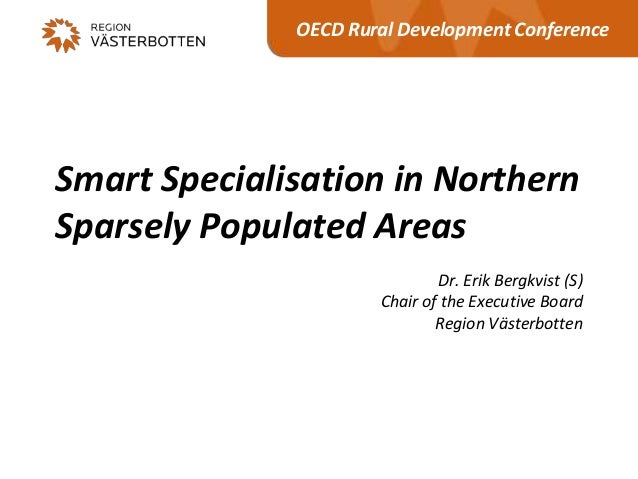 REGION
VÄSTERBOTTEN

OECD Rural Development Conference

Smart Specialisation in Northern Sparsely Populated Areas

Dr. Erik Bergkvist (S)
Chair of the Executive Board
Region Västerbotten